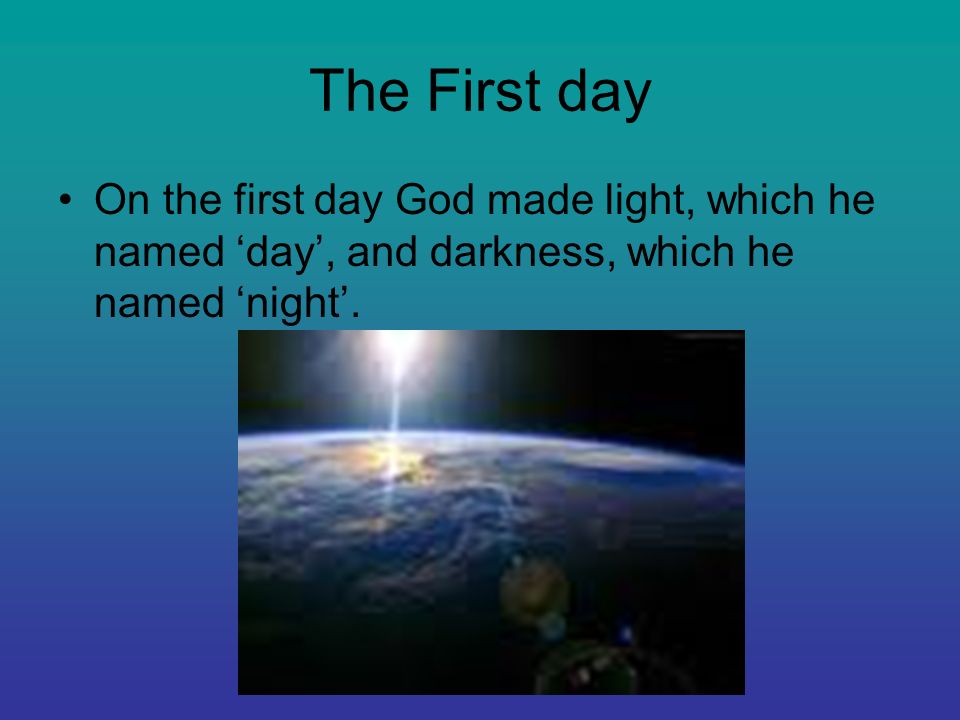 The First day

• On the first day God made light, which he named ‘day’, and darkness, which he named ‘night’.